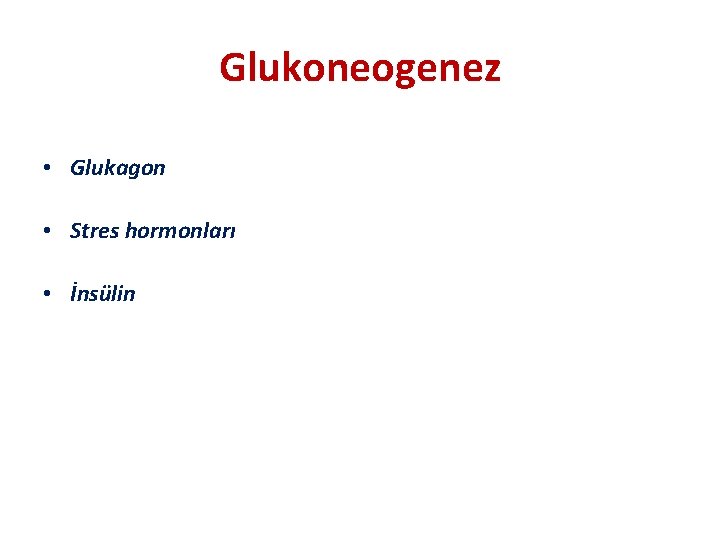 Glukoneogenez

• Glukagon

• Stres hormonları

• İnsülin